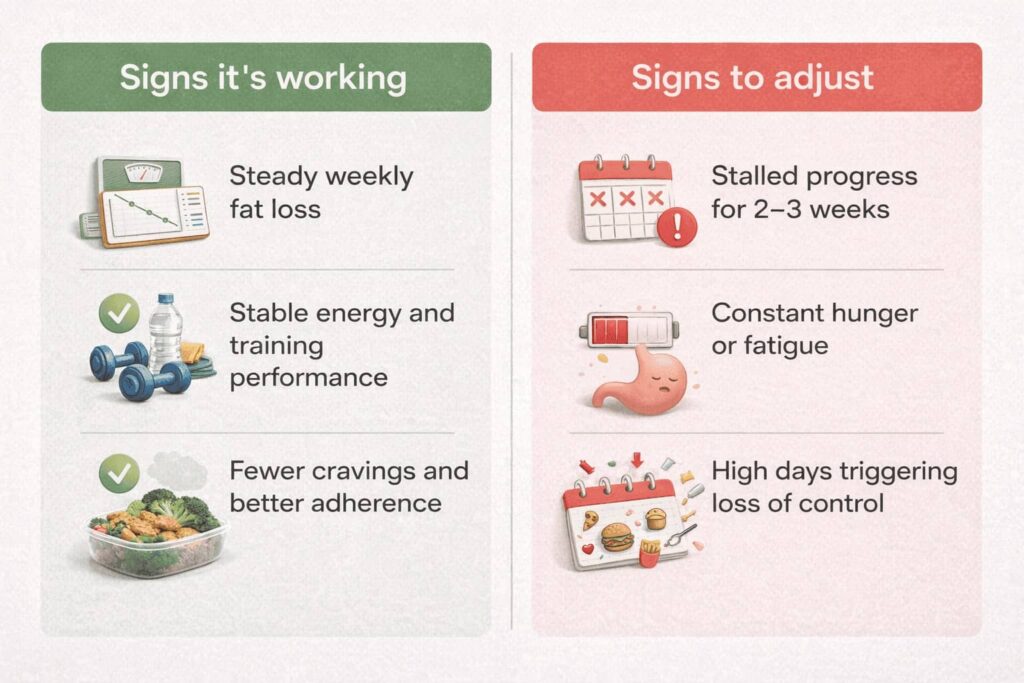 Signs it's working

Steady weekly fat loss

Stable energy and training performance

Fewer cravings and better adherence

Signs to adjust

Stalled progress for 2–3 weeks

Constant hunger or fatigue

High days triggering loss of control